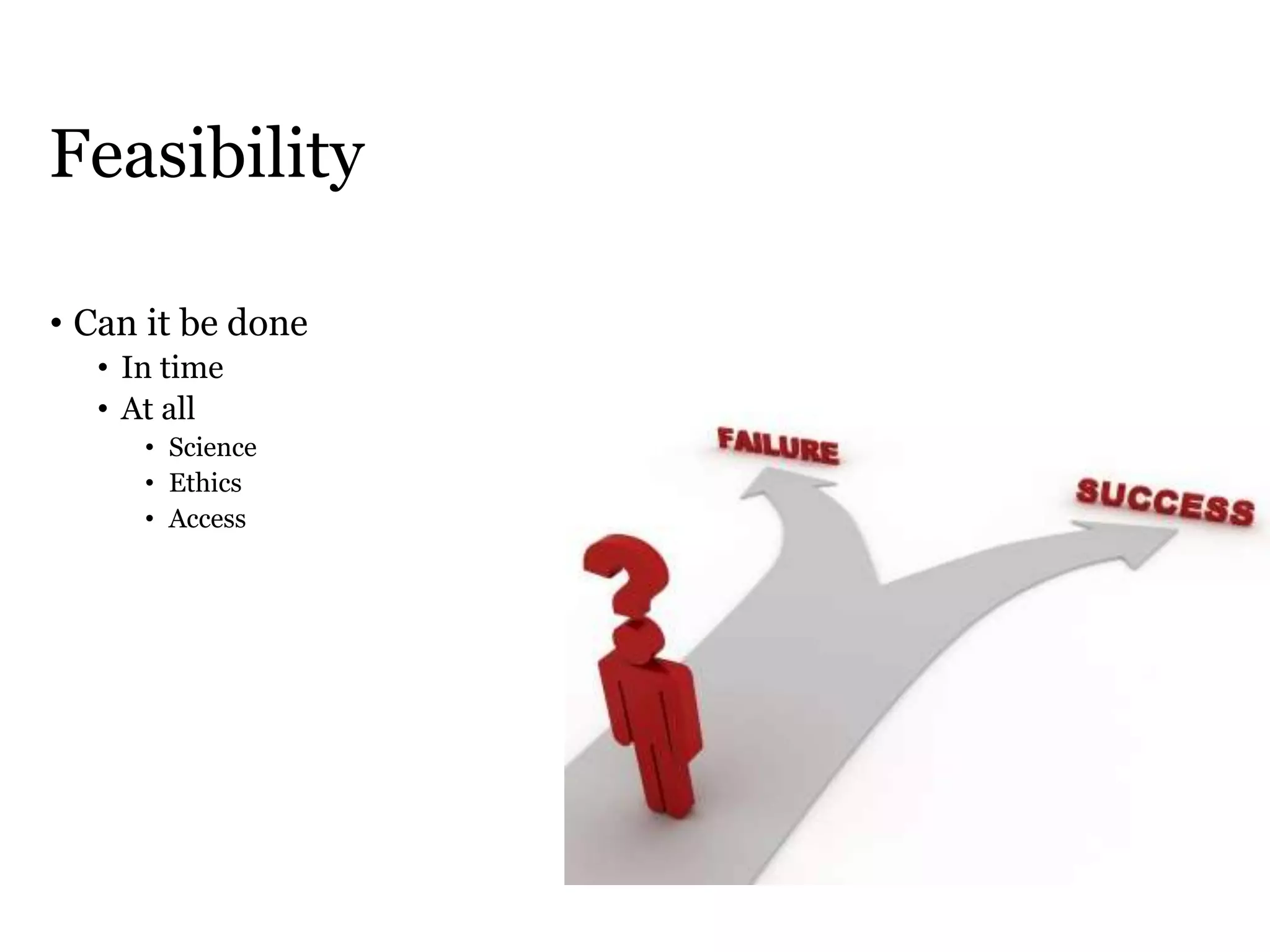 Feasibility

• Can it be done
  • In time
  • At all
    • Science
    • Ethics
    • Access

FAILURE

SUCCESS